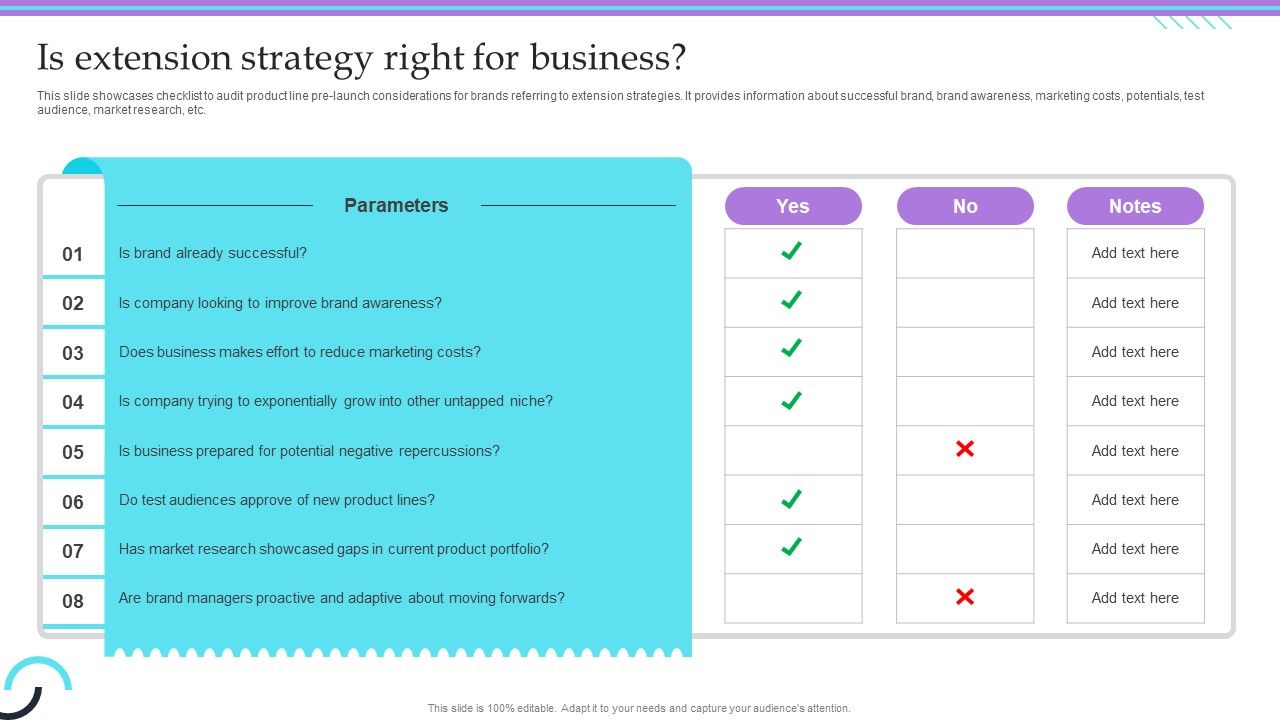 Is extension strategy right for business?

This slide showcases checklist to audit product line pre-launch considerations for brands referring to extension strategies. It provides information about successful brand, brand awareness, marketing costs, potentials, test audience, market research, etc.

| | Parameters | Yes | No | Notes |
|---|---|---|---|---|
| 01 | Is brand already successful? | ✓ | | Add text here |
| 02 | Is company looking to improve brand awareness? | ✓ | | Add text here |
| 03 | Does business makes effort to reduce marketing costs? | ✓ | | Add text here |
| 04 | Is company trying to exponentially grow into other untapped niche? | ✓ | | Add text here |
| 05 | Is business prepared for potential negative repercussions? | | ✗ | Add text here |
| 06 | Do test audiences approve of new product lines? | ✓ | | Add text here |
| 07 | Has market research showcased gaps in current product portfolio? | ✓ | | Add text here |
| 08 | Are brand managers proactive and adaptive about moving forwards? | | ✗ | Add text here |

This slide is 100% editable. Adapt it to your needs and capture your audience's attention.